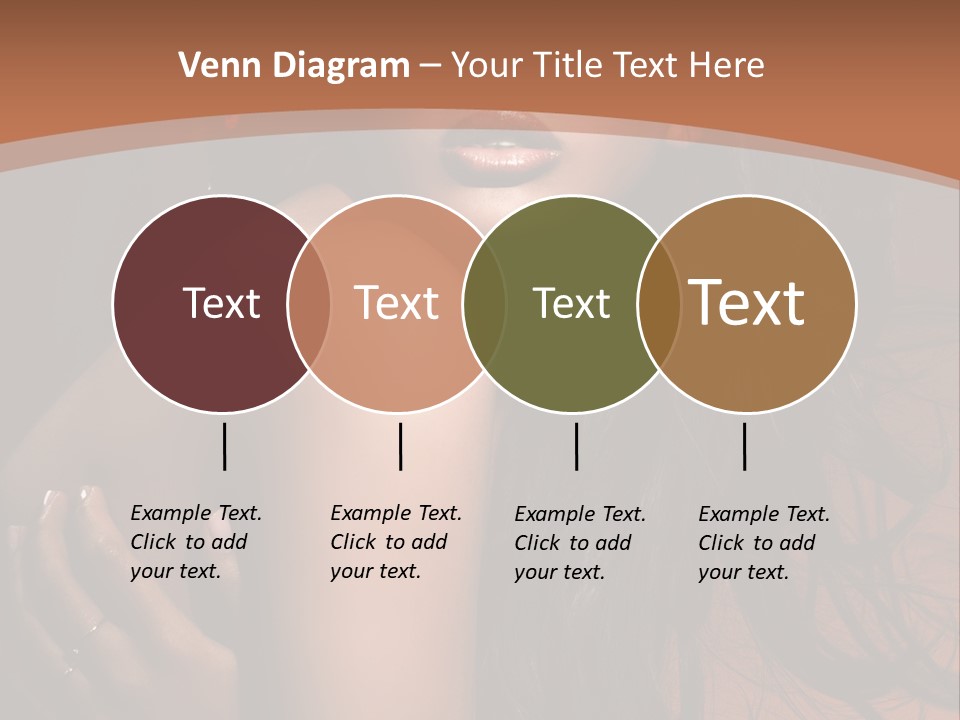 Venn Diagram – Your Title Text Here

Text

Text

Text

Text

Example Text. Click to add your text.

Example Text. Click to add your text.

Example Text. Click to add your text.

Example Text. Click to add your text.